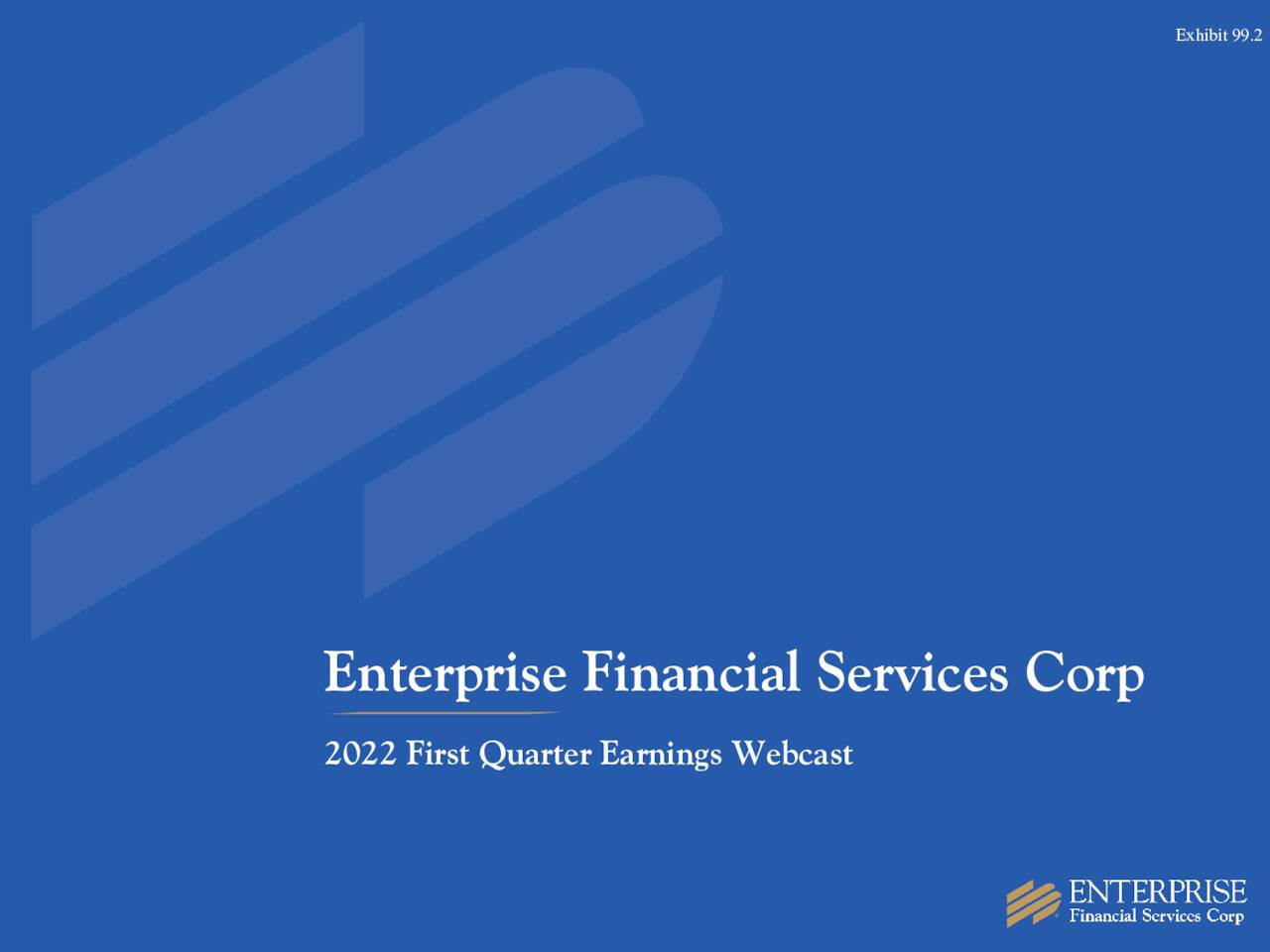 Exhibit 99.2

Enterprise Financial Services Corp

2022 First Quarter Earnings Webcast

ENTERPRISE
Financial Services Corp